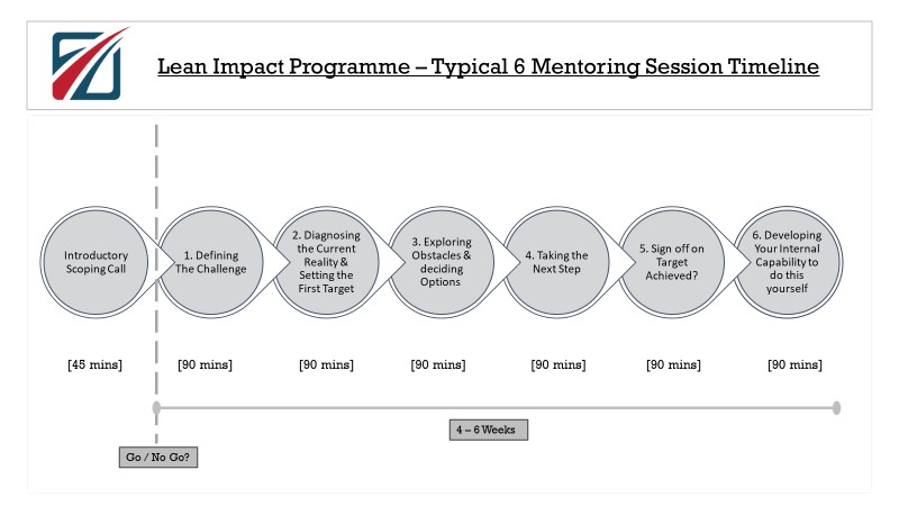 Lean Impact Programme – Typical 6 Mentoring Session Timeline

Introductory Scoping Call

1. Defining The Challenge

2. Diagnosing the Current Reality & Setting the First Target

3. Exploring Obstacles & deciding Options

4. Taking the Next Step

5. Sign off on Target Achieved?

6. Developing Your Internal Capability to do this yourself

[45 mins]

[90 mins]

[90 mins]

[90 mins]

[90 mins]

[90 mins]

[90 mins]

4 – 6 Weeks

Go / No Go?